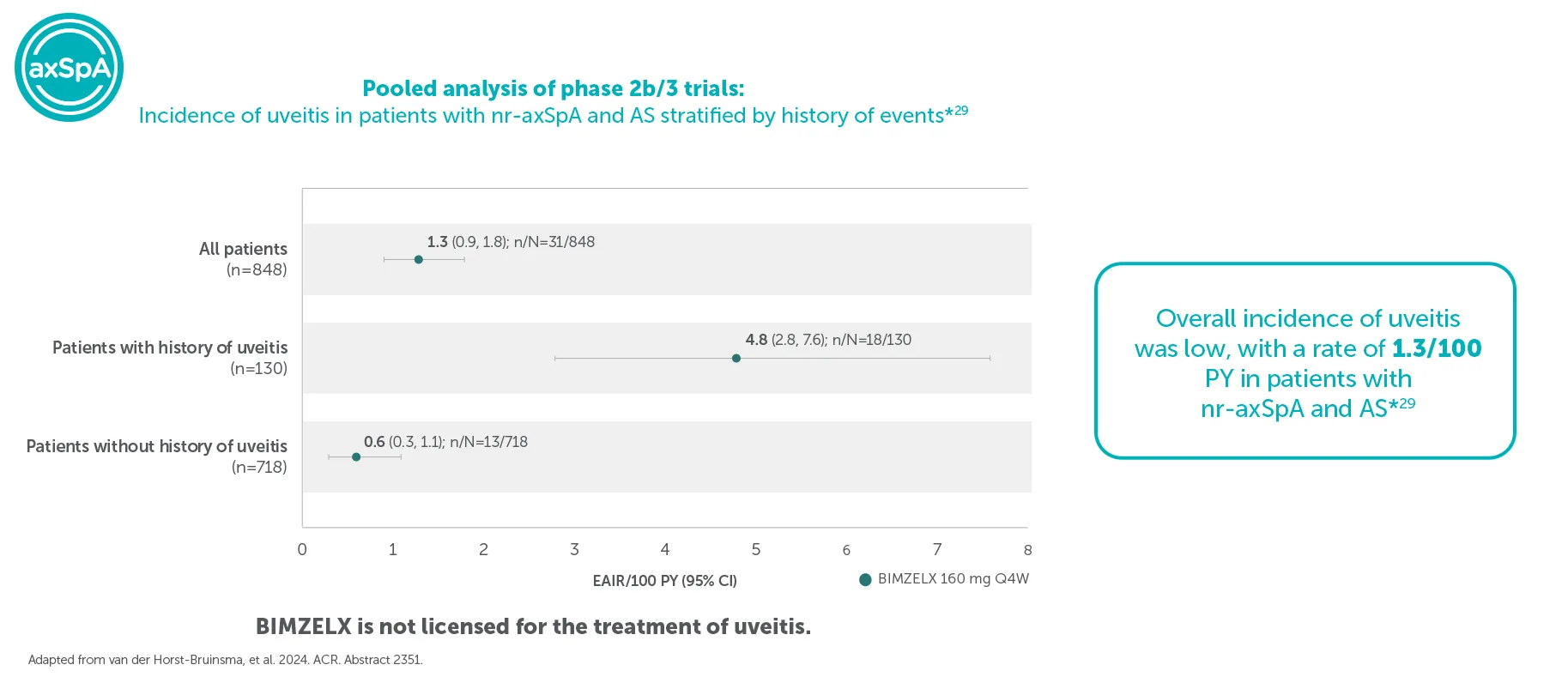 axSpA

Pooled analysis of phase 2b/3 trials:
Incidence of uveitis in patients with nr-axSpA and AS stratified by history of events*$^{29}$

All patients (n=848)

1.3 (0.9, 1.8); n/N=31/848

Patients with history of uveitis (n=130)

4.8 (2.8, 7.6); n/N=18/130

Patients without history of uveitis (n=718)

0.6 (0.3, 1.1); n/N=13/718

0 1 2 3 4 5 6 7 8

EAIR/100 PY (95% CI)

BIMZELX 160 mg Q4W

Overall incidence of uveitis was low, with a rate of 1.3/100 PY in patients with nr-axSpA and AS*$^{29}$

BIMZELX is not licensed for the treatment of uveitis.

Adapted from van der Horst-Bruinsma, et al. 2024. ACR. Abstract 2351.